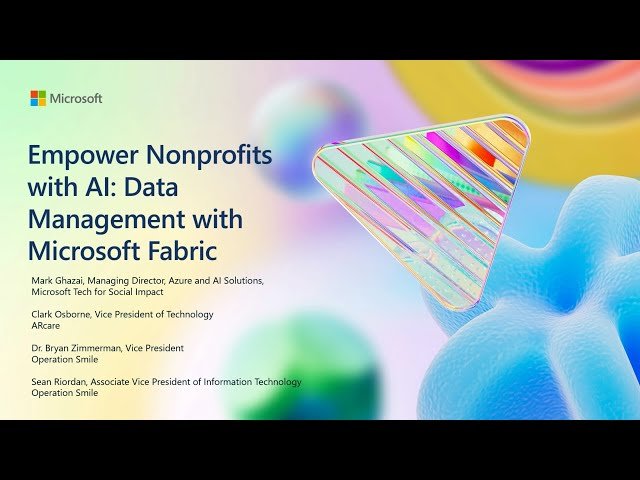 Microsoft

Empower Nonprofits with AI: Data Management with Microsoft Fabric

Mark Ghazai, Managing Director, Azure and AI Solutions, Microsoft Tech for Social Impact

Clark Osborne, Vice President of Technology
ARcare

Dr. Bryan Zimmerman, Vice President
Operation Smile

Sean Riordan, Associate Vice President of Information Technology
Operation Smile